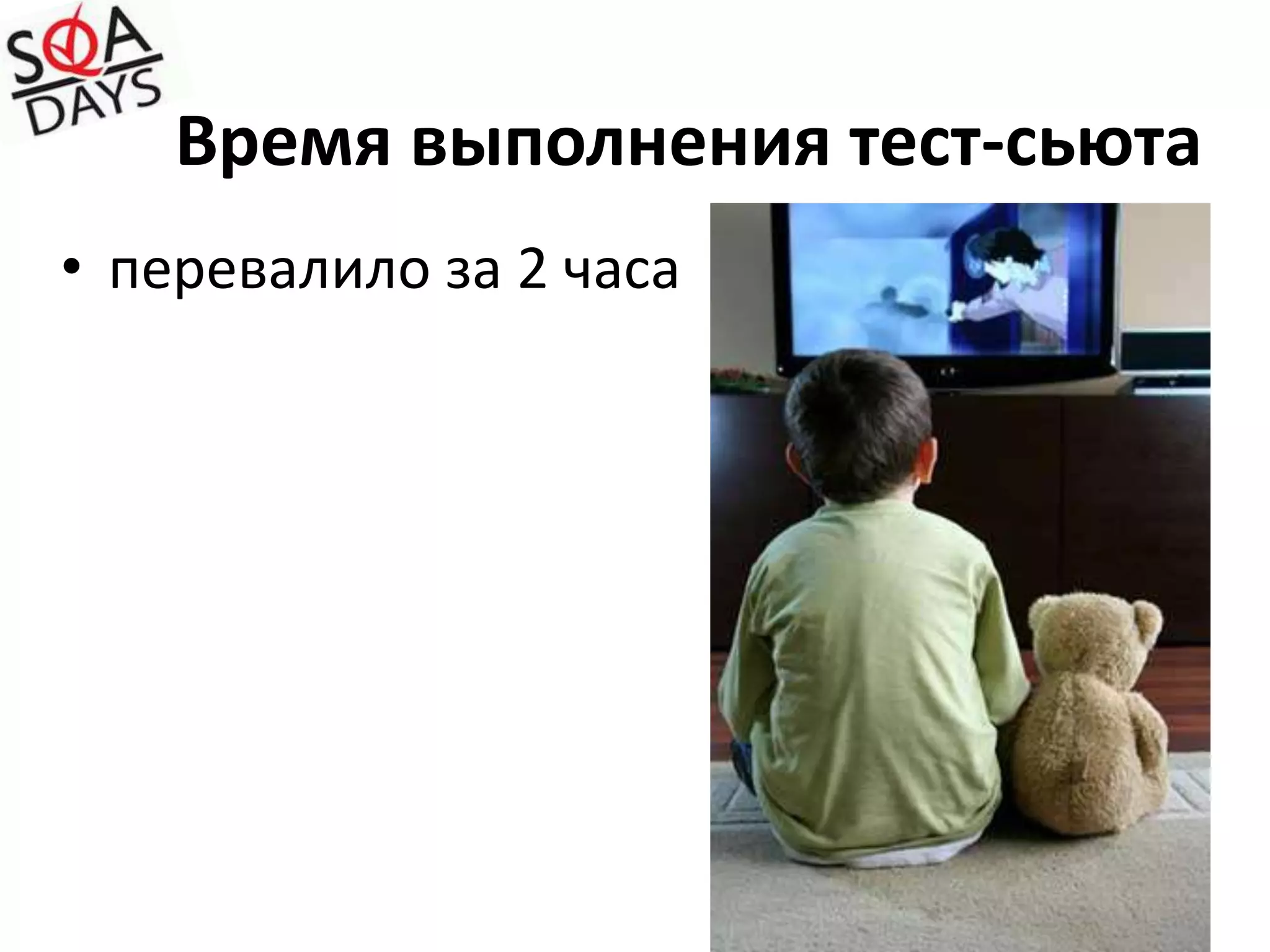 SQA DAYS

Время выполнения тест-сьюта

• перевалило за 2 часа